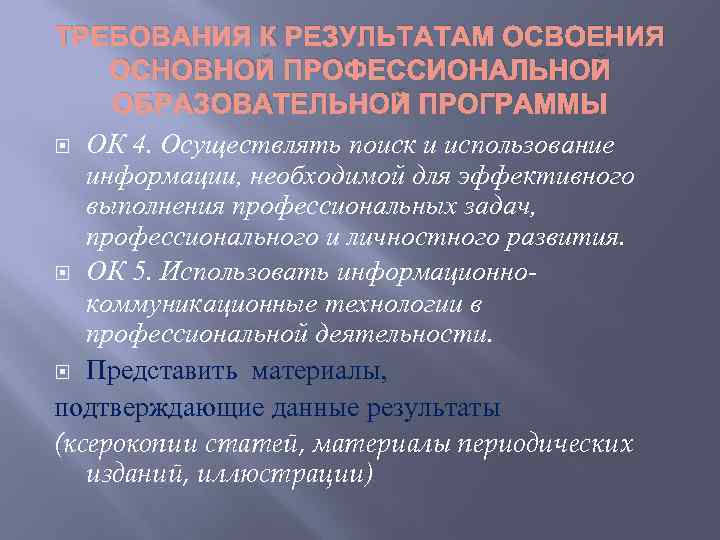 ТРЕБОВАНИЯ К РЕЗУЛЬТАТАМ ОСВОЕНИЯ ОСНОВНОЙ ПРОФЕССИОНАЛЬНОЙ ОБРАЗОВАТЕЛЬНОЙ ПРОГРАММЫ

ОК 4. Осуществлять поиск и использование информации, необходимой для эффективного выполнения профессиональных задач, профессионального и личностного развития.

ОК 5. Использовать информационно-коммуникационные технологии в профессиональной деятельности.

Представить материалы,
подтверждающие данные результаты
(ксерокопии статей, материалы периодических изданий, иллюстрации)